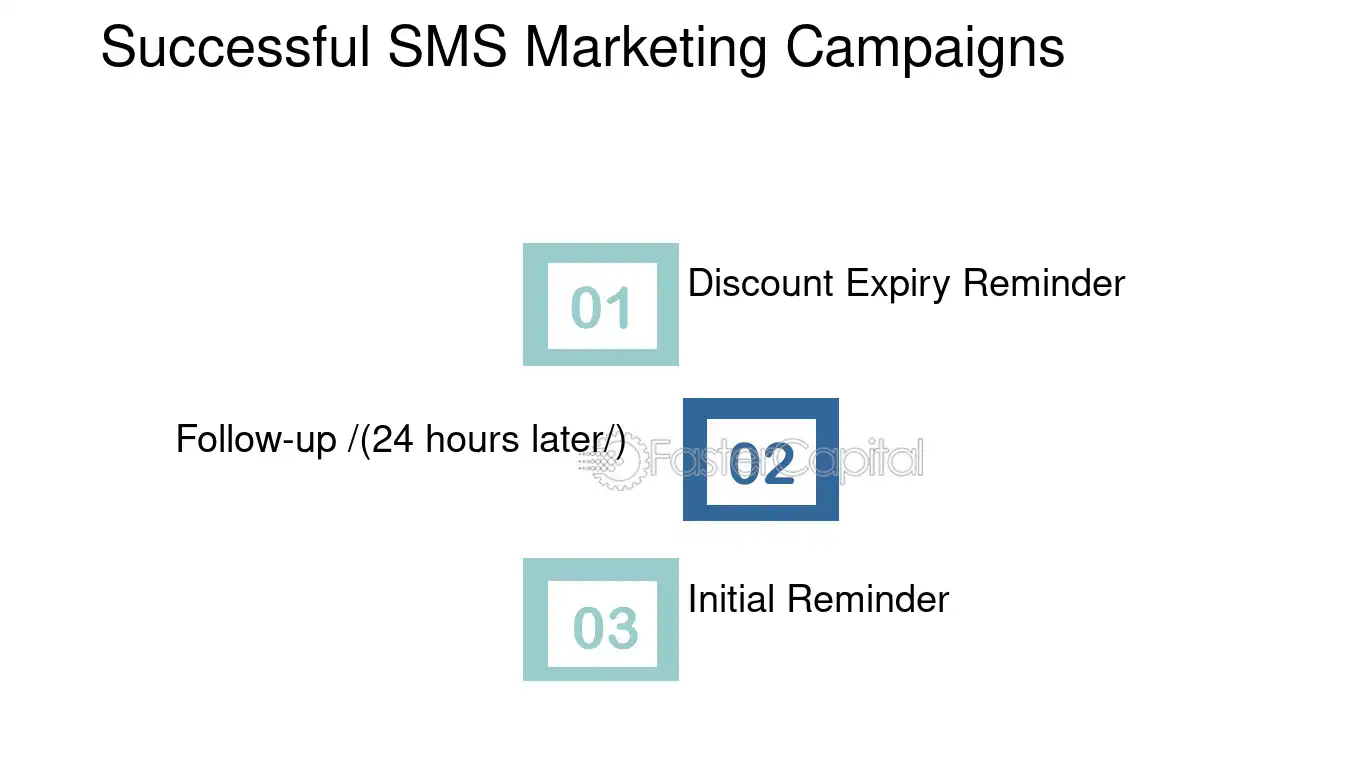 Successful SMS Marketing Campaigns

01 Discount Expiry Reminder

Follow-up /(24 hours later/) 02

FasterCapital

03 Initial Reminder